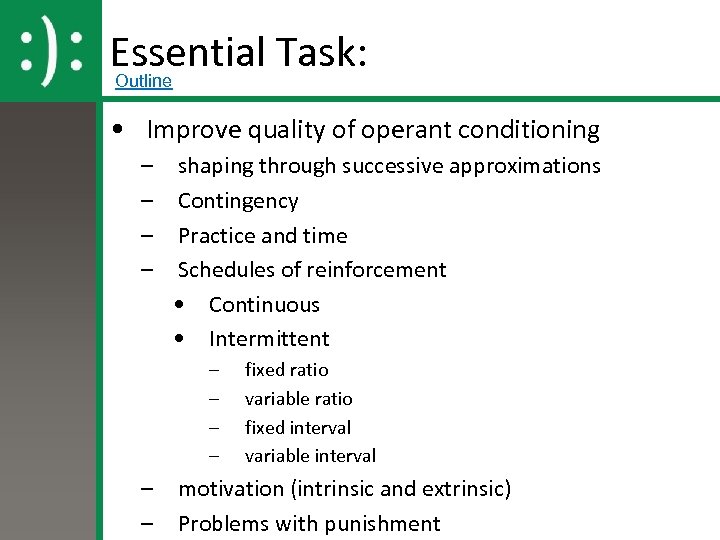 :):

Essential Task:

Outline

• Improve quality of operant conditioning
– shaping through successive approximations
– Contingency
– Practice and time
– Schedules of reinforcement
• Continuous
• Intermittent
– fixed ratio
– variable ratio
– fixed interval
– variable interval
– motivation (intrinsic and extrinsic)
– Problems with punishment